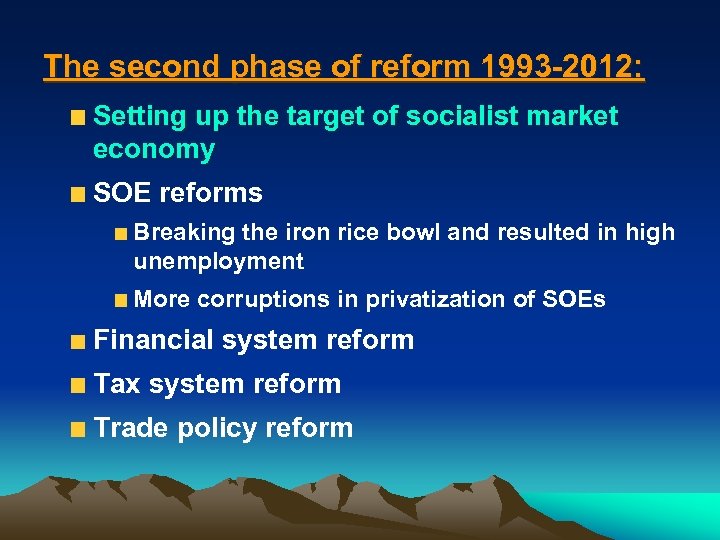 The second phase of reform 1993-2012:

Setting up the target of socialist market economy

SOE reforms

Breaking the iron rice bowl and resulted in high unemployment

More corruptions in privatization of SOEs

Financial system reform

Tax system reform

Trade policy reform